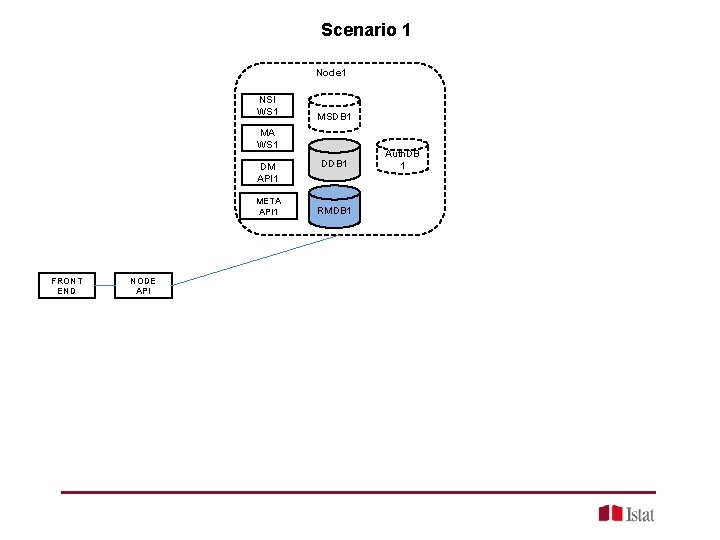 Scenario 1

Node1

NSI WS1

MA WS1

DM API1

META API1

MSDB1

DDB1

RMDB1

AuthDB 1

FRONT END

NODE API

Istat